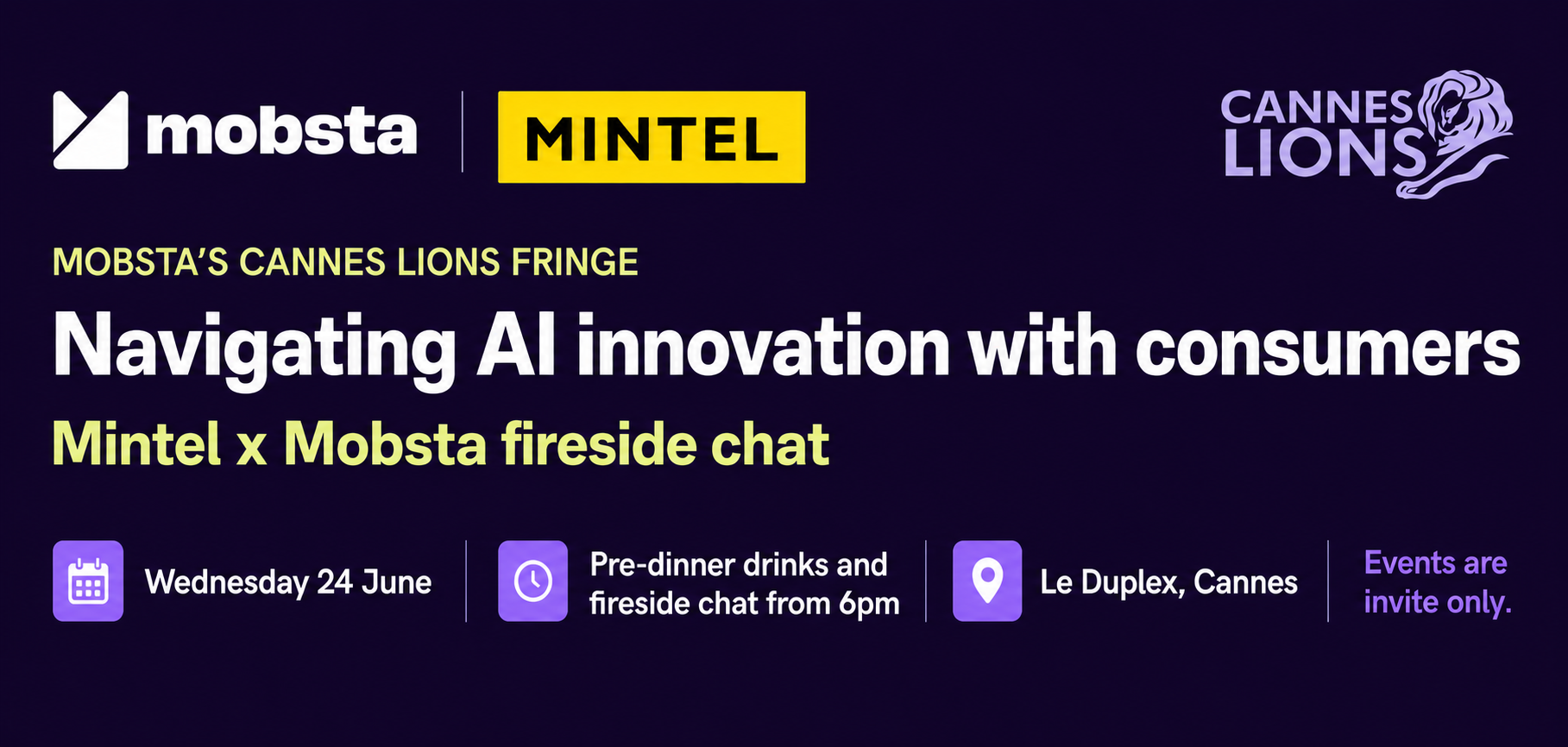 mobsta

MINTEL

CANNES LIONS

MOBSTA'S CANNES LIONS FRINGE

Navigating AI innovation with consumers

Mintel x Mobsta fireside chat

Wednesday 24 June

Pre-dinner drinks and fireside chat from 6pm

Le Duplex, Cannes

Events are invite only.